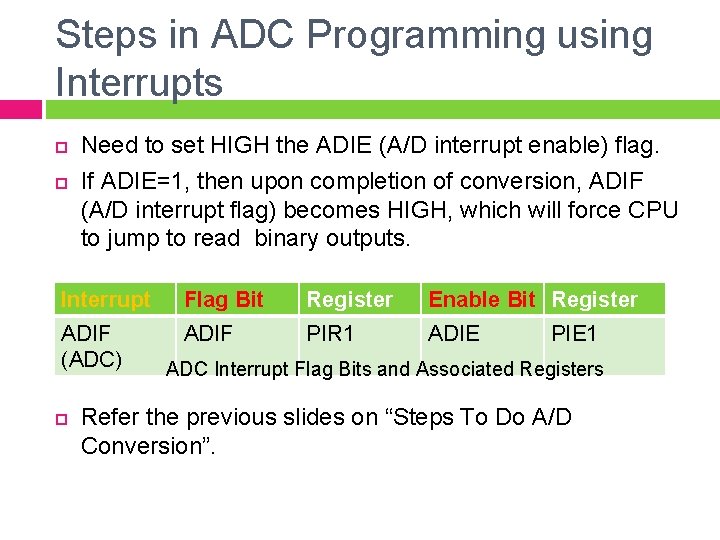 Steps in ADC Programming using Interrupts

Need to set HIGH the ADIE (A/D interrupt enable) flag.

If ADIE=1, then upon completion of conversion, ADIF (A/D interrupt flag) becomes HIGH, which will force CPU to jump to read binary outputs.

| Interrupt | Flag Bit | Register | Enable Bit | Register |
|---|---|---|---|---|
| ADIF (ADC) | ADIF | PIR1 | ADIE | PIE1 |

ADC Interrupt Flag Bits and Associated Registers

Refer the previous slides on “Steps To Do A/D Conversion”.